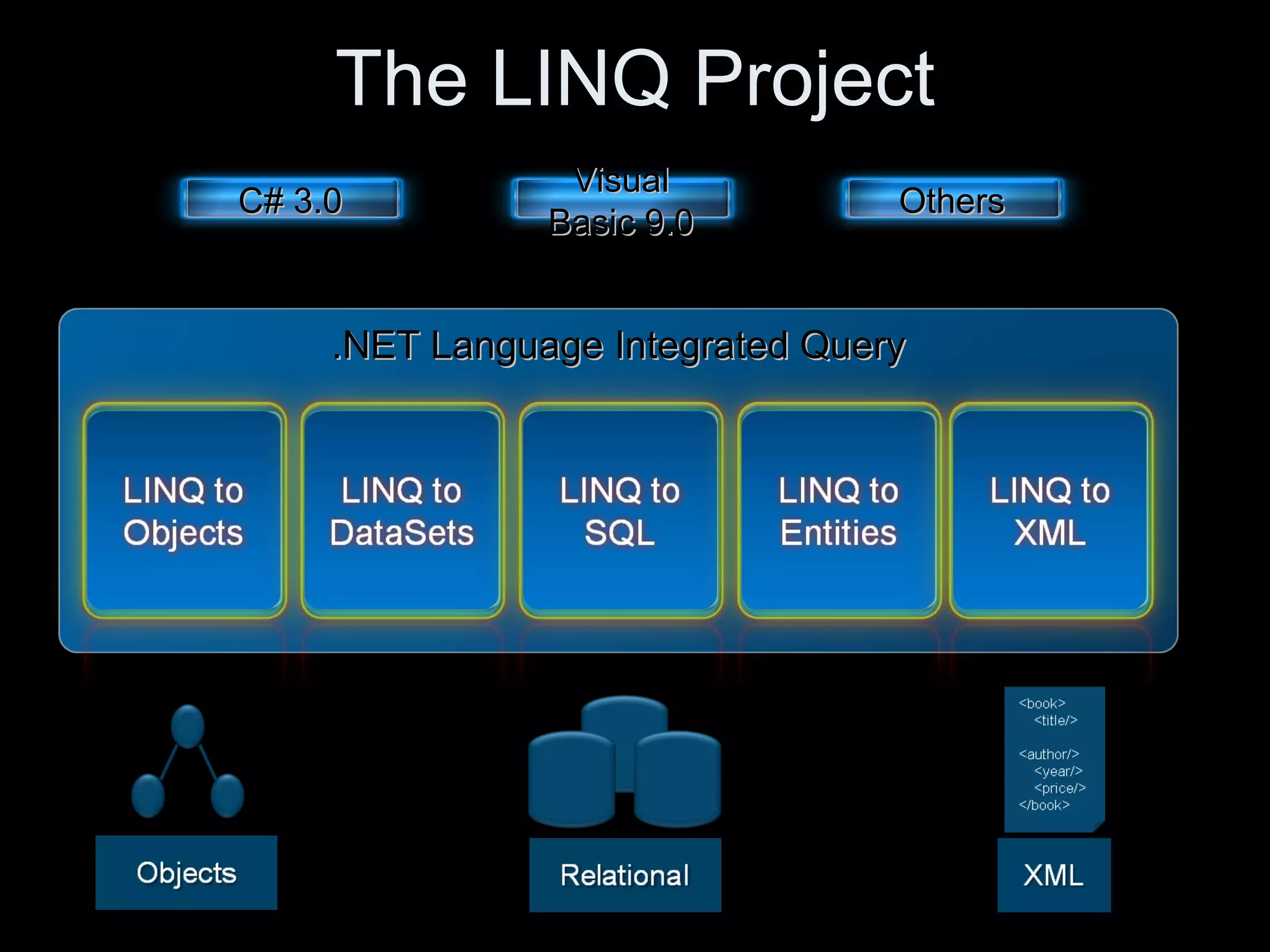 The LINQ Project

C# 3.0

Visual Basic 9.0

Others

.NET Language Integrated Query

LINQ to Objects

LINQ to DataSets

LINQ to SQL

LINQ to Entities

LINQ to XML

Objects

Relational

<book>
<title/>

<author/>
<year/>
<price/>
</book>

XML